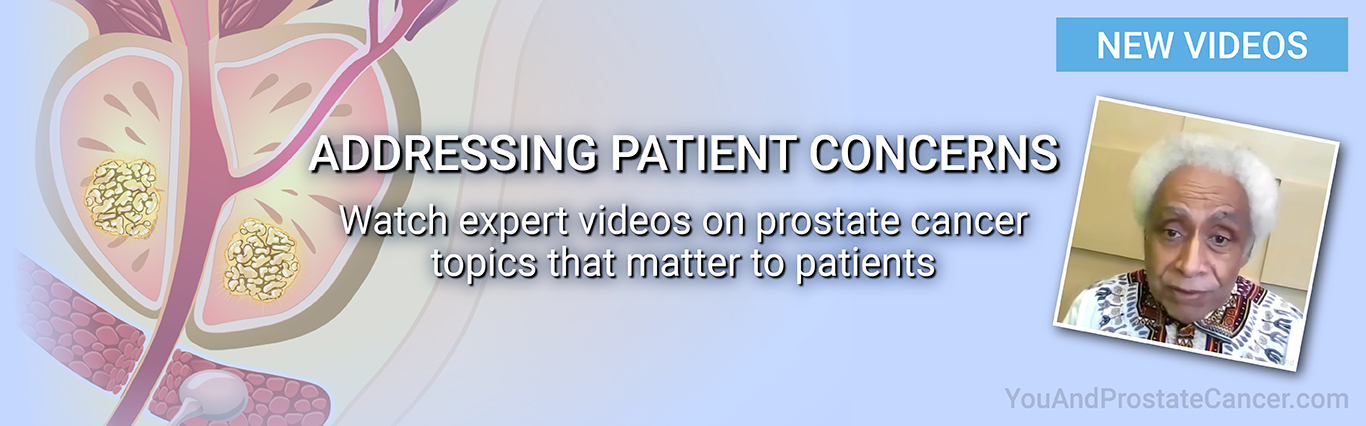 NEW VIDEOS

ADDRESSING PATIENT CONCERNS

Watch expert videos on prostate cancer topics that matter to patients

YouAndProstateCancer.com